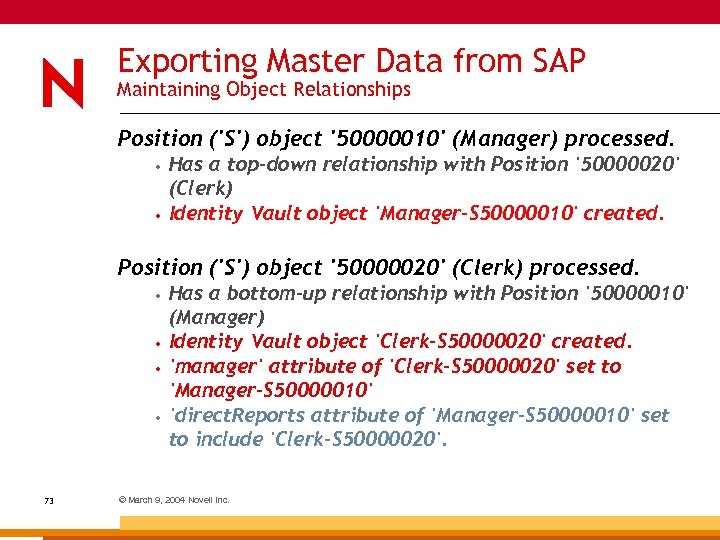 N

Exporting Master Data from SAP
Maintaining Object Relationships

Position ('S') object '50000010' (Manager) processed.
• Has a top-down relationship with Position '50000020' (Clerk)
• Identity Vault object 'Manager-S50000010' created.

Position ('S') object '50000020' (Clerk) processed.
• Has a bottom-up relationship with Position '50000010' (Manager)
• Identity Vault object 'Clerk-S50000020' created.
• 'manager' attribute of 'Clerk-S50000020' set to 'Manager-S50000010'
• 'directReports attribute of 'Manager-S50000010' set to include 'Clerk-S50000020'.

73

© March 9, 2004 Novell Inc.